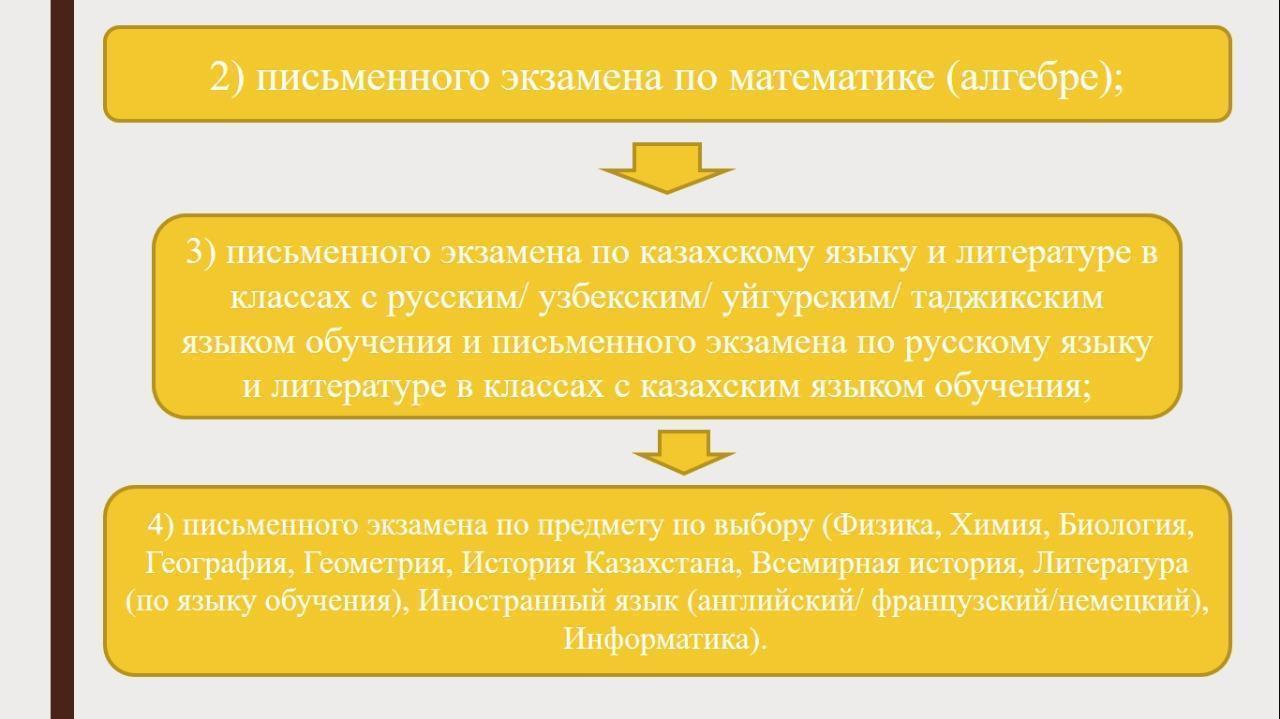 2) письменного экзамена по математике (алгебре);

3) письменного экзамена по казахскому языку и литературе в классах с русским/ узбекским/ уйгурским/ таджикским языком обучения и письменного экзамена по русскому языку и литературе в классах с казахским языком обучения;

4) письменного экзамена по предмету по выбору (Физика, Химия, Биология, География, Геометрия, История Казахстана, Всемирная история, Литература (по языку обучения), Иностранный язык (английский/ французский/немецкий), Информатика).